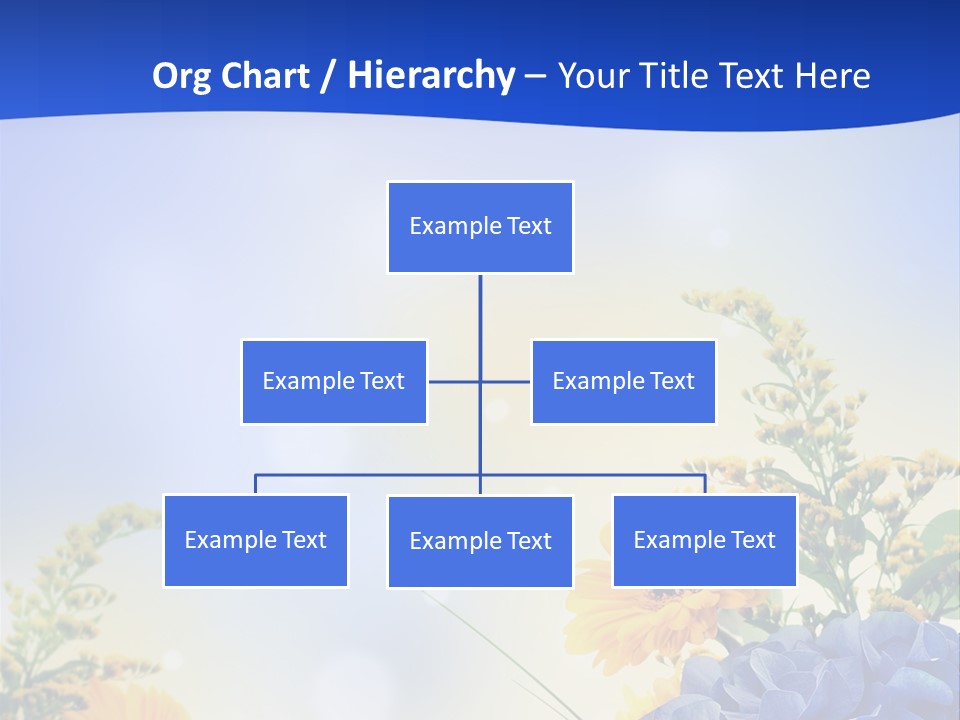 Org Chart / Hierarchy – Your Title Text Here

Example Text

Example Text

Example Text

Example Text

Example Text

Example Text